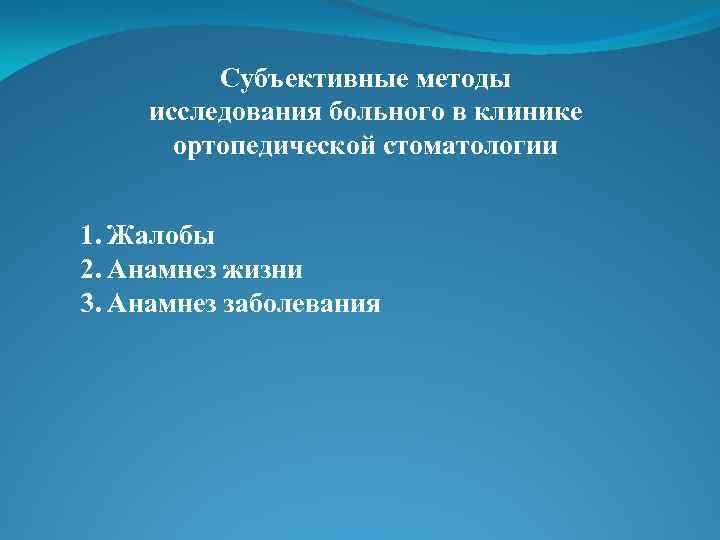 Субъективные методы исследования больного в клинике ортопедической стоматологии

1. Жалобы
2. Анамнез жизни
3. Анамнез заболевания